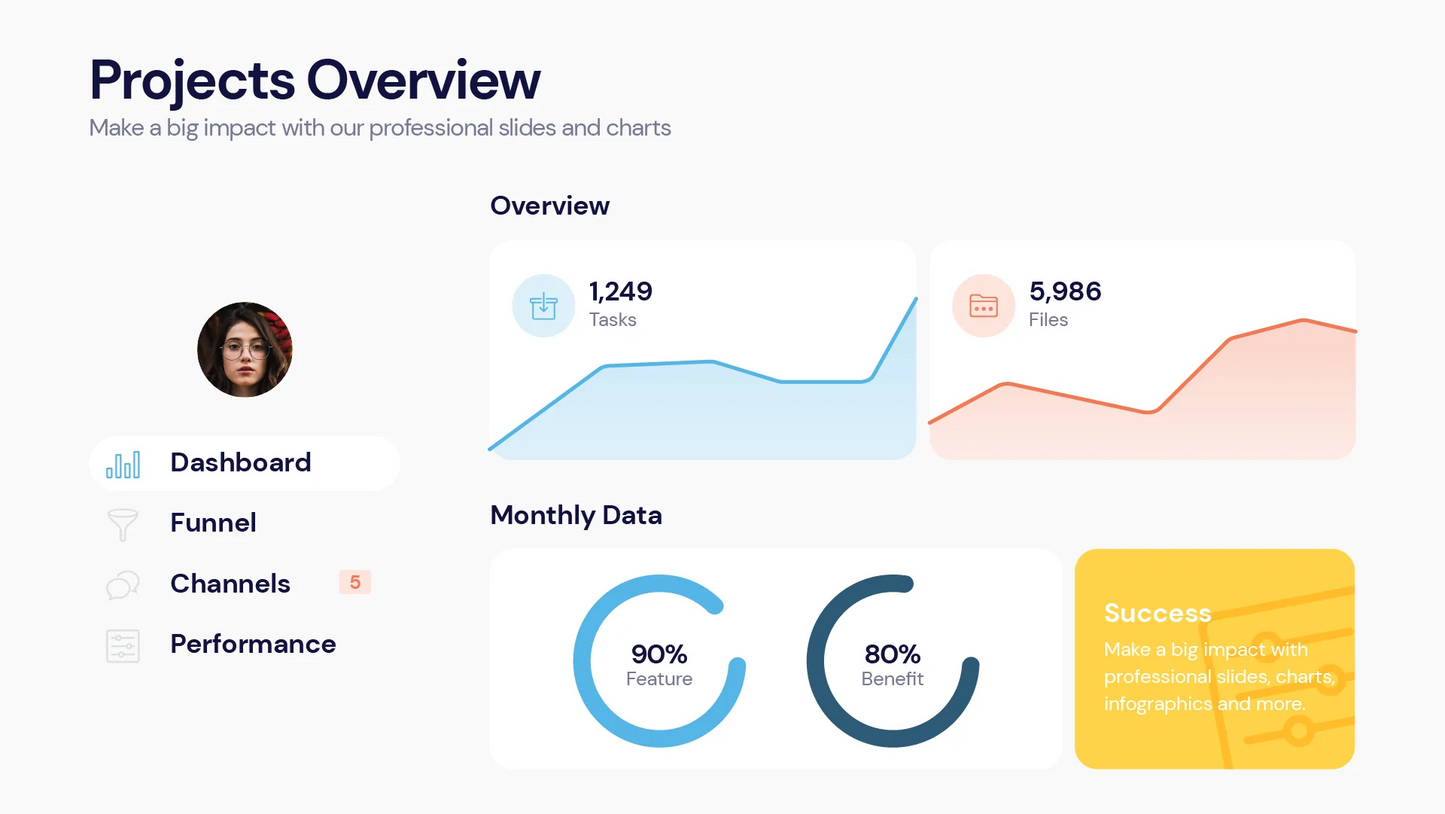 Projects Overview
Make a big impact with our professional slides and charts

Dashboard
Funnel
Channels 5
Performance

Overview

1,249
Tasks

5,986
Files

Monthly Data

90%
Feature

80%
Benefit

Success
Make a big impact with professional slides, charts, infographics and more.